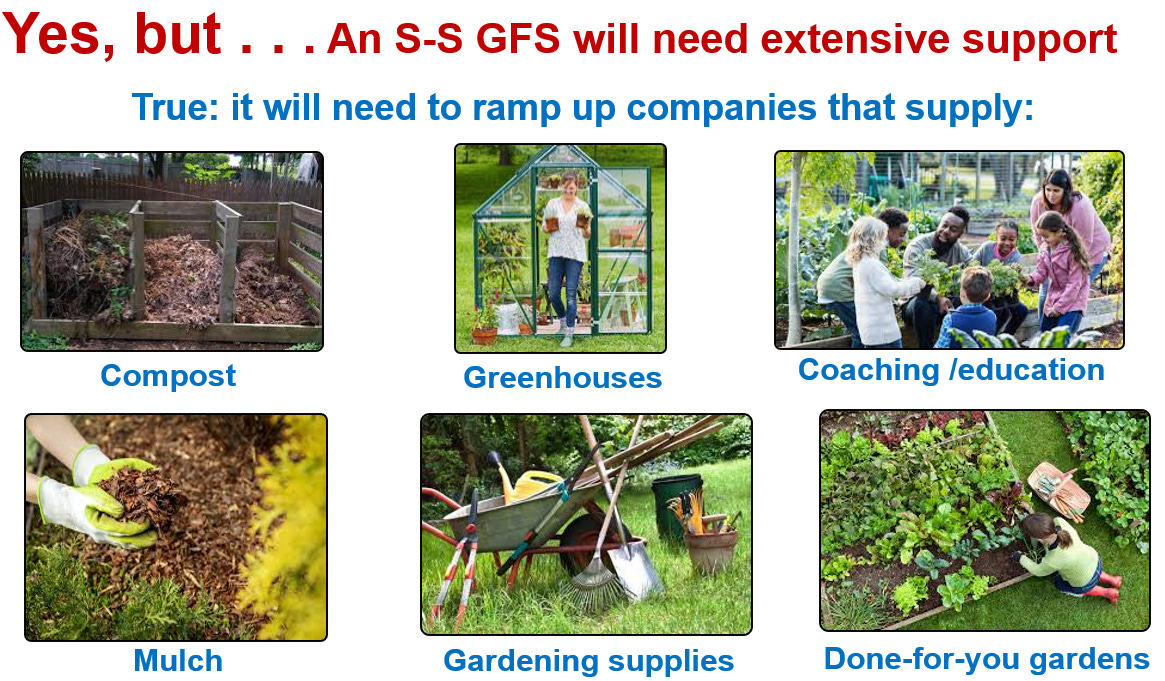 Yes, but . . . An S-S GFS will need extensive support

True: it will need to ramp up companies that supply:

Compost

Greenhouses

Coaching /education

Mulch

Gardening supplies

Done-for-you gardens